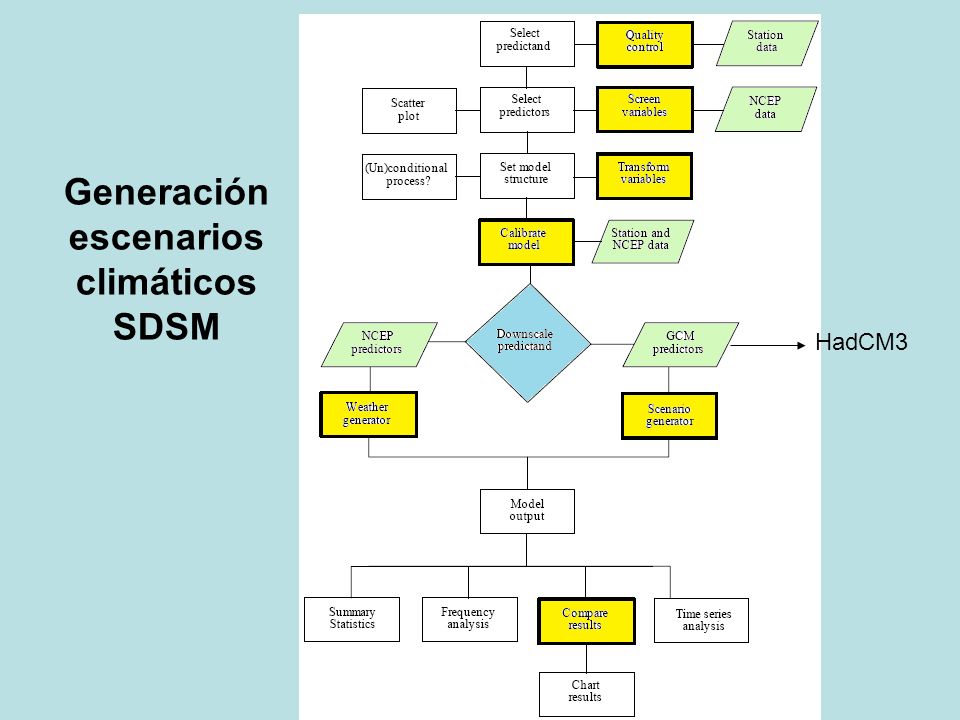 Generación escenarios climáticos SDSM

Select predictand

Quality control

Station data

Scatter plot

Select predictors

Screen variables

NCEP data

(Un)conditional process?

Set model structure

Transform variables

Calibrate model

Station and NCEP data

NCEP predictors

Downscale predictand

GCM predictors

HadCM3

Weather generator

Scenario generator

Model output

Summary Statistics

Frequency analysis

Compare results

Time series analysis

Chart results